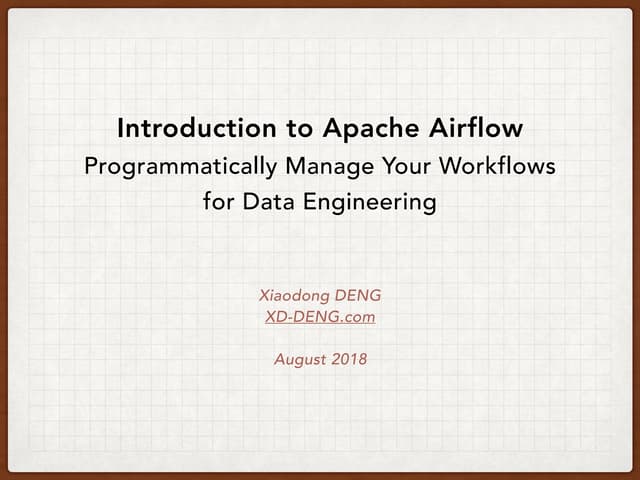 Introduction to Apache Airflow
Programmatically Manage Your Workflows for Data Engineering

Xiaodong DENG
XD-DENG.com

August 2018